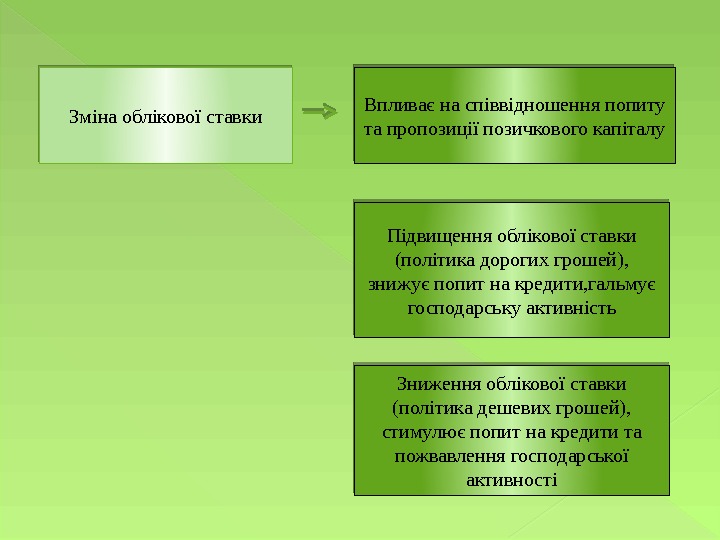 Зміна облікової ставки

Впливає на співвідношення попиту та пропозиції позичкового капіталу

Підвищення облікової ставки (політика дорогих грошей), знижує попит на кредити,гальмує господарську активність

Зниження облікової ставки (політика дешевих грошей), стимулює попит на кредити та пожвавлення господарської активності